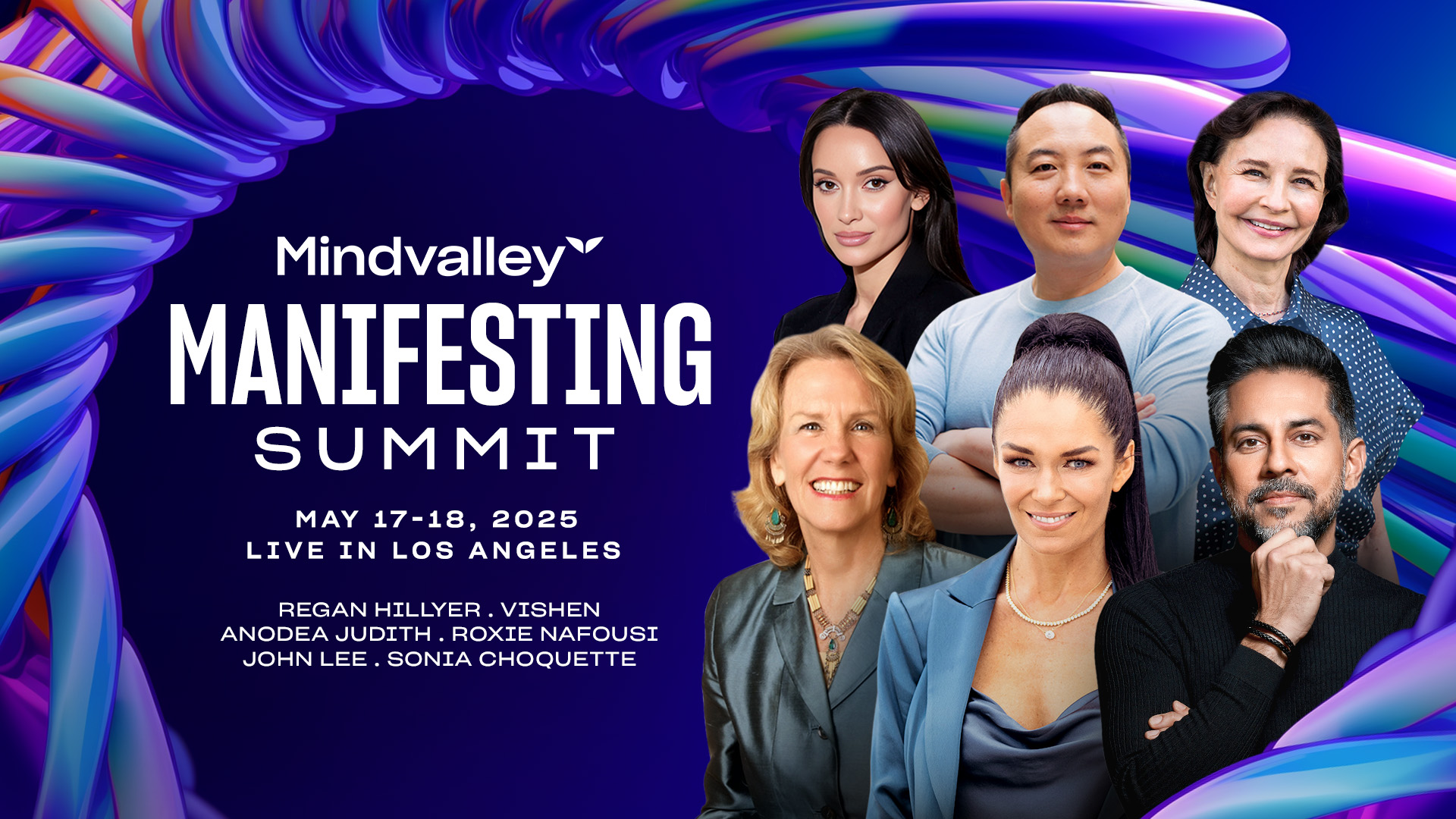 Mindvalley

MANIFESTING
SUMMIT

MAY 17-18, 2025
LIVE IN LOS ANGELES

REGAN HILLYER . VISHEN
ANODEA JUDITH . ROXIE NAFOUSI
JOHN LEE . SONIA CHOQUETTE